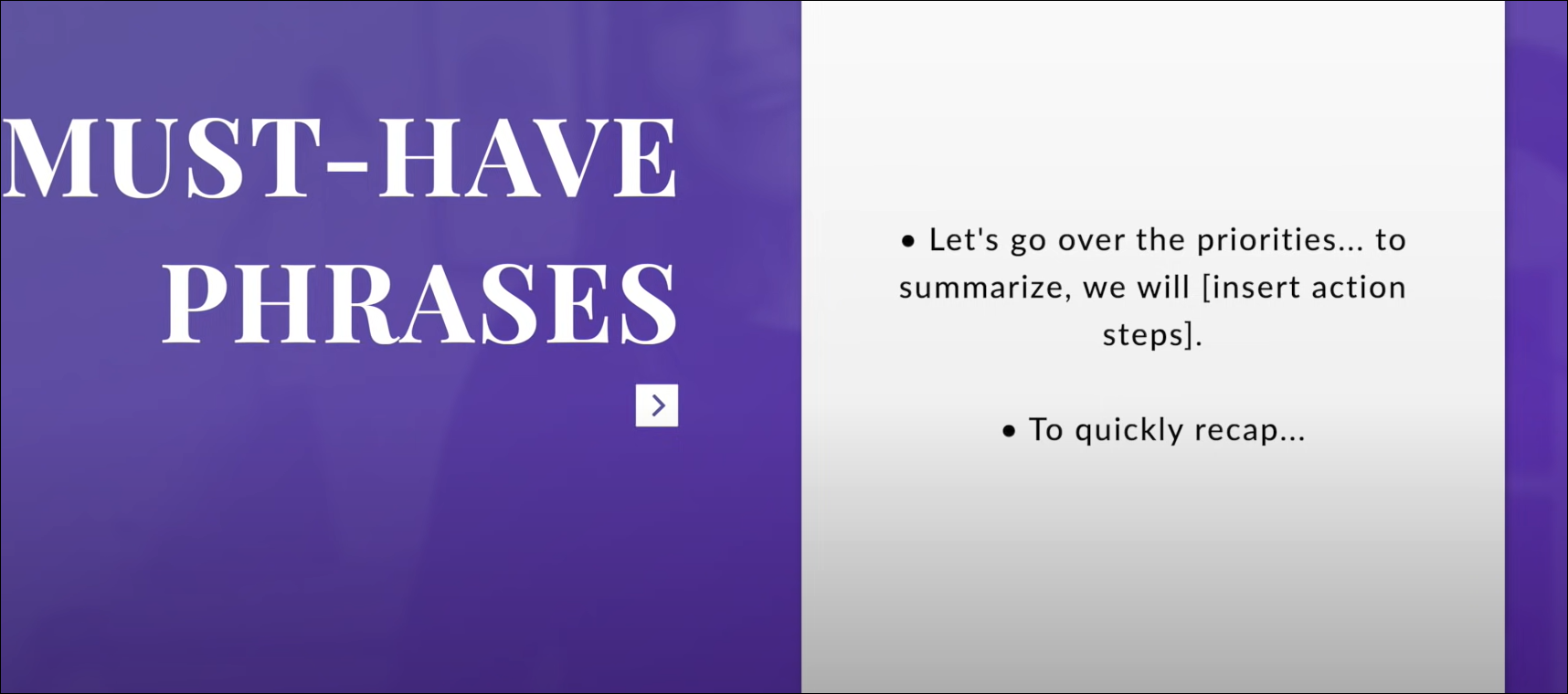 MUST-HAVE PHRASES

>

• Let's go over the priorities... to summarize, we will [insert action steps].

• To quickly recap...